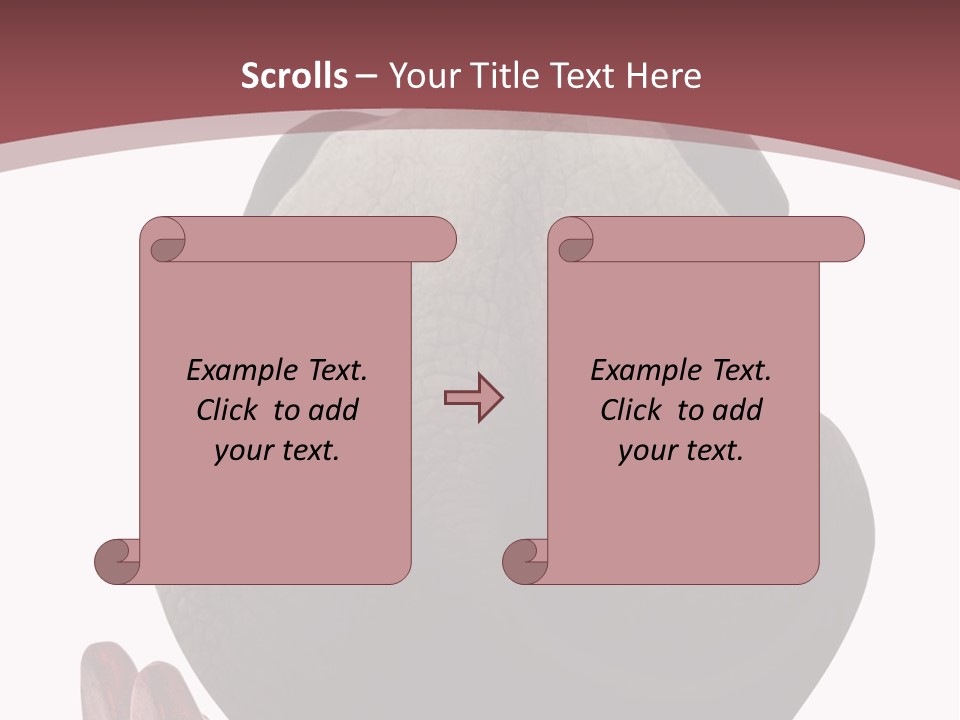 Scrolls – Your Title Text Here

Example Text. Click to add your text.

Example Text. Click to add your text.